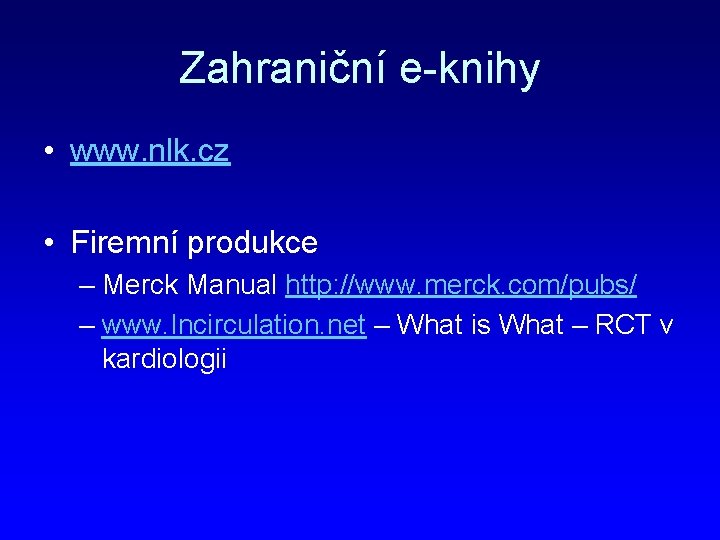 Zahraniční e-knihy

• www.nlk.cz

• Firemní produkce
– Merck Manual http://www.merck.com/pubs/
– www.Incirculation.net – What is What – RCT v kardiologii